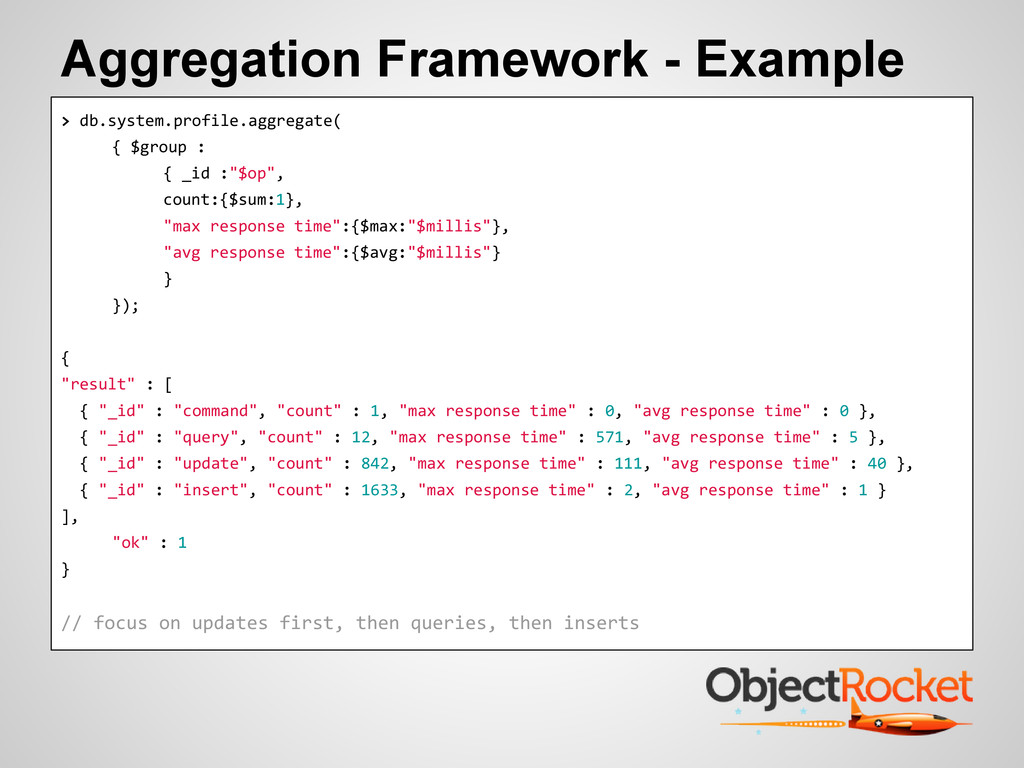 Aggregation Framework - Example

> db.system.profile.aggregate(
{ $group :
{ _id :"$op",
count:{$sum:1},
"max response time":{$max:"$millis"},
"avg response time":{$avg:"$millis"}
}
});

{
"result" : [
{ "_id" : "command", "count" : 1, "max response time" : 0, "avg response time" : 0 },
{ "_id" : "query", "count" : 12, "max response time" : 571, "avg response time" : 5 },
{ "_id" : "update", "count" : 842, "max response time" : 111, "avg response time" : 40 },
{ "_id" : "insert", "count" : 1633, "max response time" : 2, "avg response time" : 1 }
],
"ok" : 1
}

// focus on updates first, then queries, then inserts

ObjectRocket